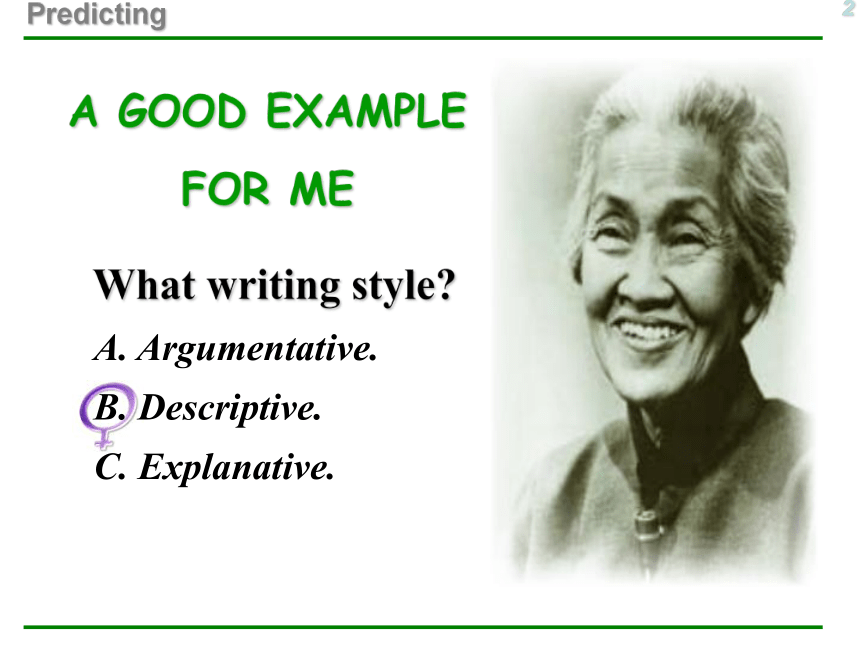 Predicting

2

A GOOD EXAMPLE FOR ME

What writing style?

A. Argumentative.

B. Descriptive.

C. Explanative.